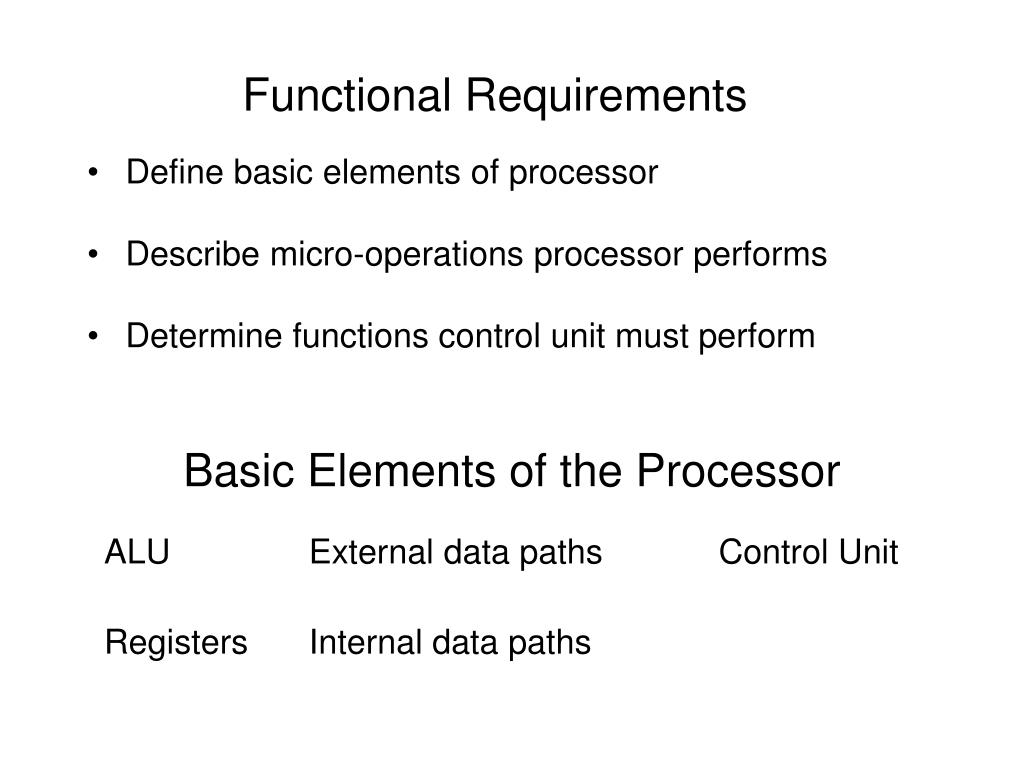 Functional Requirements

• Define basic elements of processor

• Describe micro-operations processor performs

• Determine functions control unit must perform

Basic Elements of the Processor

ALU External data paths Control Unit

Registers Internal data paths